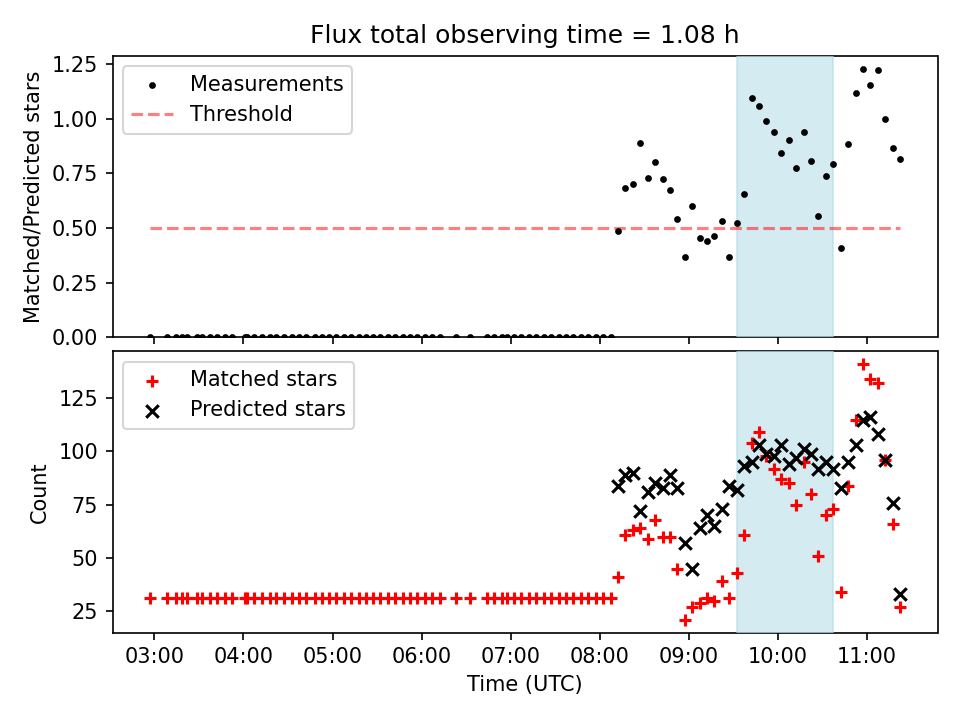 Flux total observing time = 1.08 h

Measurements
Threshold

Matched/Predicted stars

1.25
1.00
0.75
0.50
0.25
0.00

Matched stars
Predicted stars

Count

125
100
75
50
25

03:00 04:00 05:00 06:00 07:00 08:00 09:00 10:00 11:00

Time (UTC)